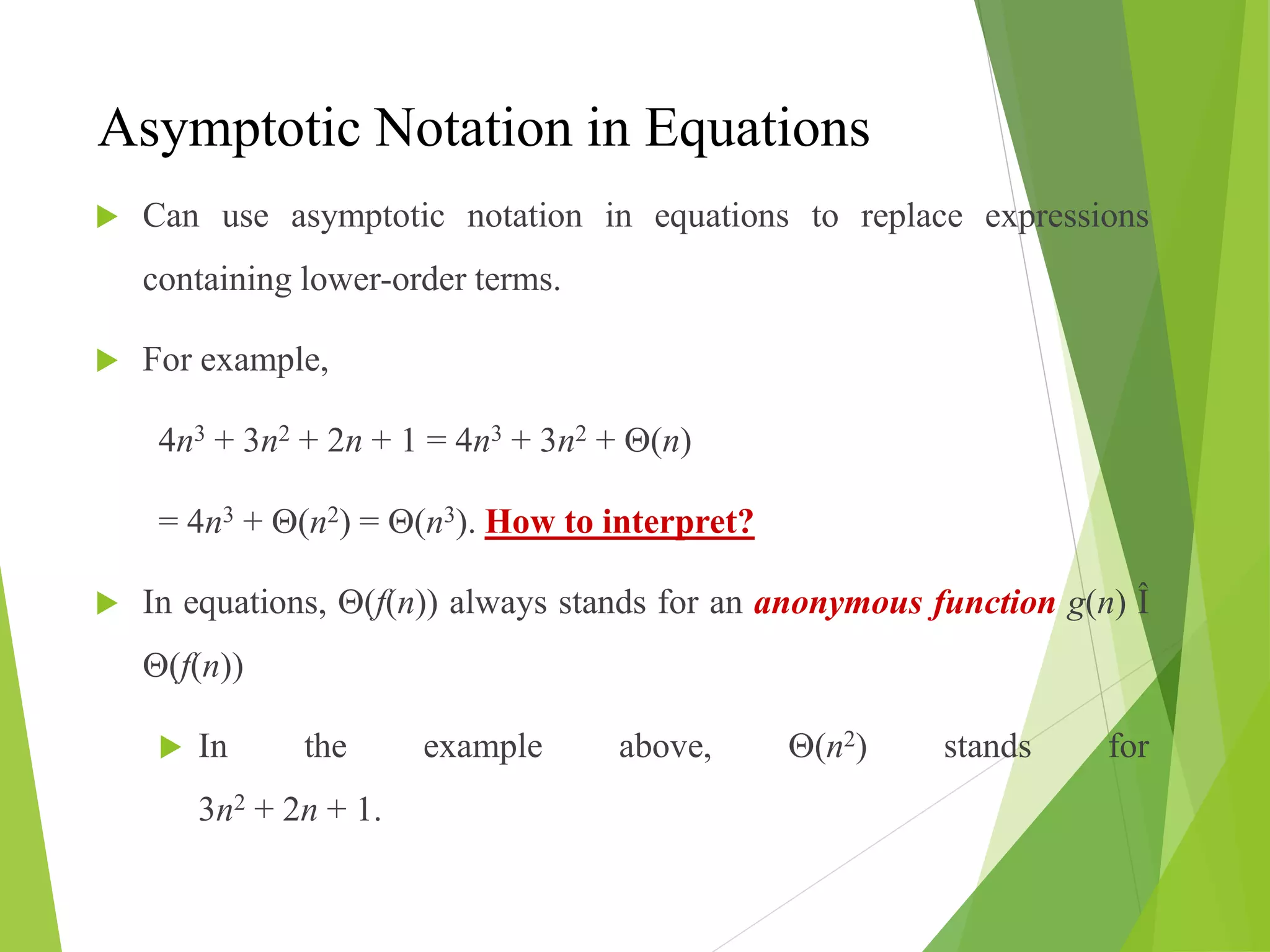 Asymptotic Notation in Equations

Can use asymptotic notation in equations to replace expressions containing lower-order terms.

For example,

$4n^3 + 3n^2 + 2n + 1 = 4n^3 + 3n^2 + \Theta(n)$

$= 4n^3 + \Theta(n^2) = \Theta(n^3)$. How to interpret?

In equations, $\Theta(f(n))$ always stands for an anonymous function $g(n)$ Î $\Theta(f(n))$

In the example above, $\Theta(n^2)$ stands for $3n^2 + 2n + 1$.